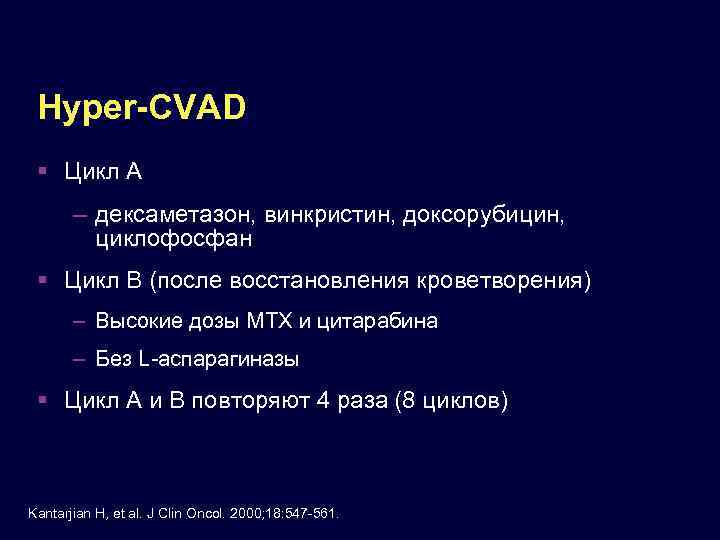 Hyper-CVAD

▪ Цикл А

– дексаметазон, винкристин, доксорубицин, циклофосфан

▪ Цикл В (после восстановления кроветворения)

– Высокие дозы МТХ и цитарабина

– Без L-аспарагиназы

▪ Цикл А и В повторяют 4 раза (8 циклов)

Kantarjian H, et al. J Clin Oncol. 2000;18:547-561.